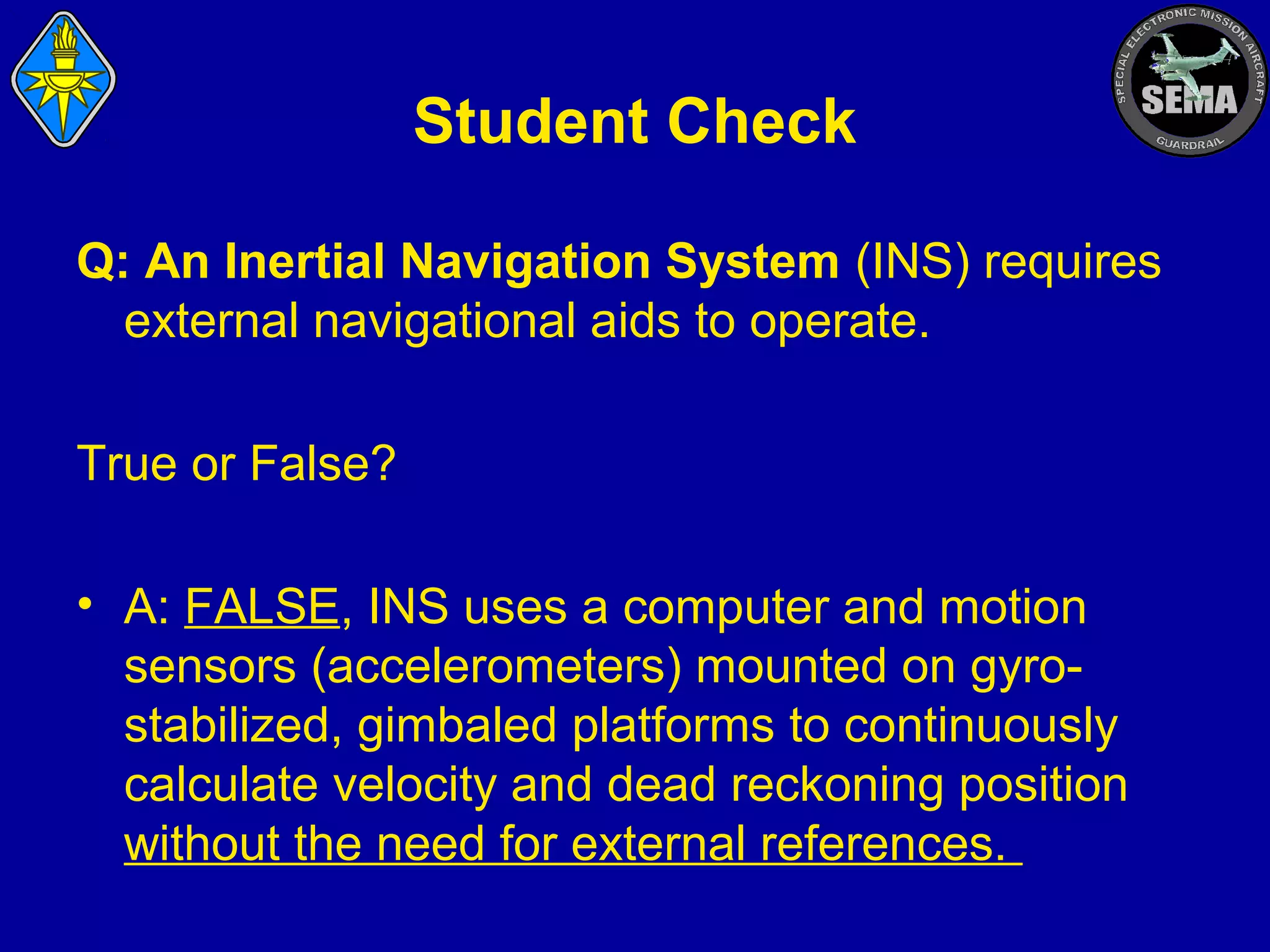 SPECIAL ELECTRONIC MISSION AIRCRAFT
SEMA
GUARDRAIL

Student Check

Q: An Inertial Navigation System (INS) requires external navigational aids to operate.

True or False?

• A: FALSE, INS uses a computer and motion sensors (accelerometers) mounted on gyro-stabilized, gimbaled platforms to continuously calculate velocity and dead reckoning position without the need for external references.